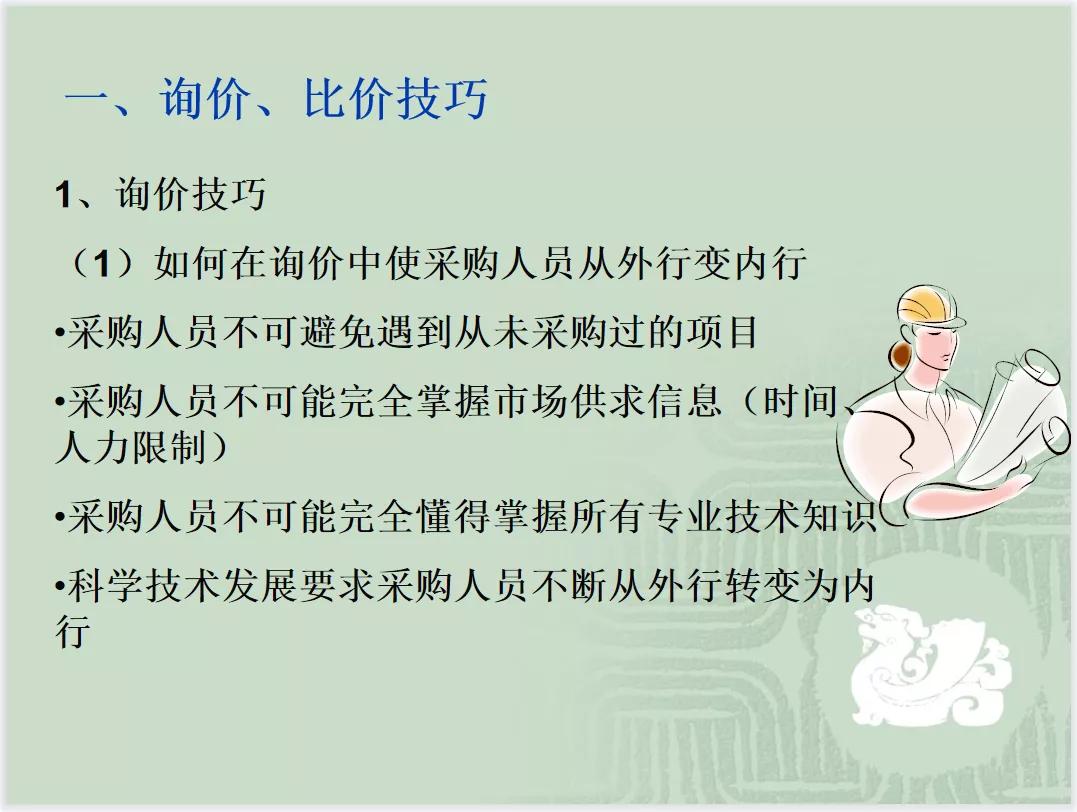 一、询价、比价技巧

1、询价技巧

（1）如何在询价中使采购人员从外行变内行

•采购人员不可避免遇到从未采购过的项目

•采购人员不可能完全掌握市场供求信息（时间、人力限制）

•采购人员不可能完全懂得掌握所有专业技术知识

•科学技术发展要求采购人员不断从外行转变为内行